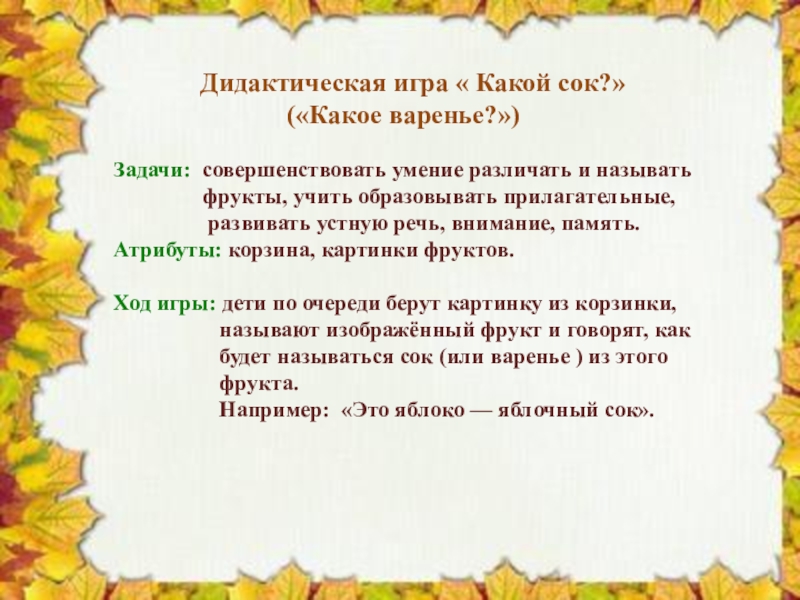 Дидактическая игра « Какой сок?»
(«Какое варенье?»)

Задачи: совершенствовать умение различать и называть фрукты, учить образовывать прилагательные, развивать устную речь, внимание, память.
Атрибуты: корзина, картинки фруктов.

Ход игры: дети по очереди берут картинку из корзинки, называют изображённый фрукт и говорят, как будет называться сок (или варенье ) из этого фрукта.
Например: «Это яблоко — яблочный сок».